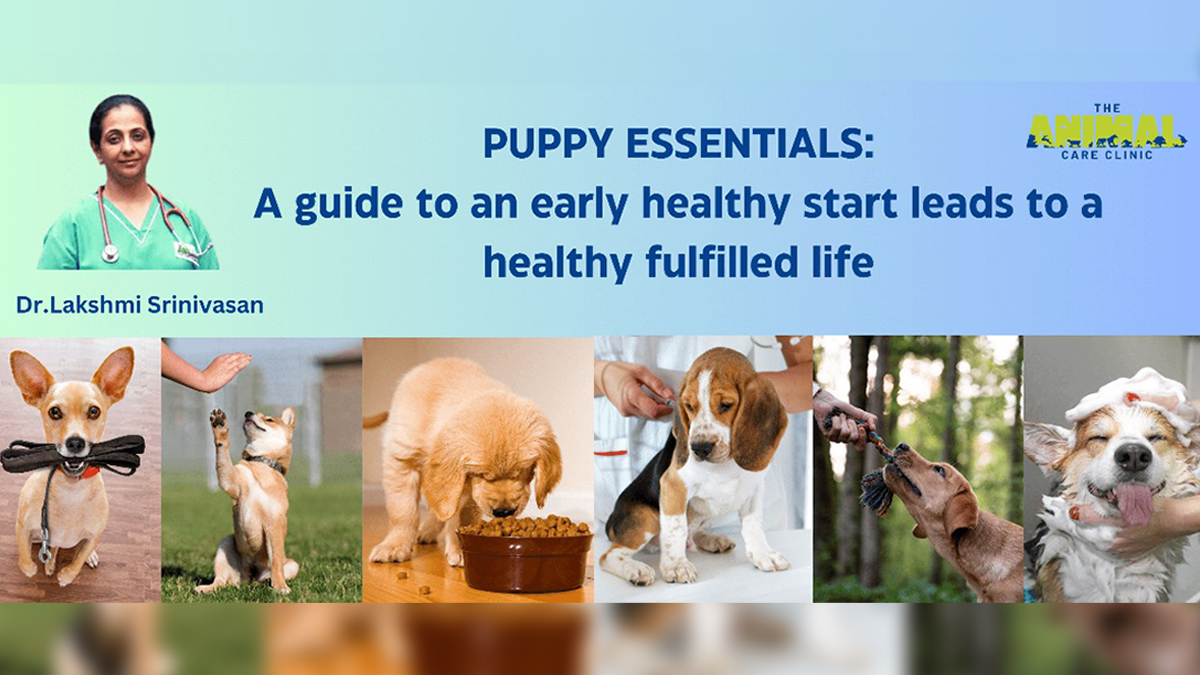 PUPPY ESSENTIALS:
A guide to an early healthy start leads to a healthy fulfilled life

THE ANIMAL CARE CLINIC

Dr.Lakshmi Srinivasan